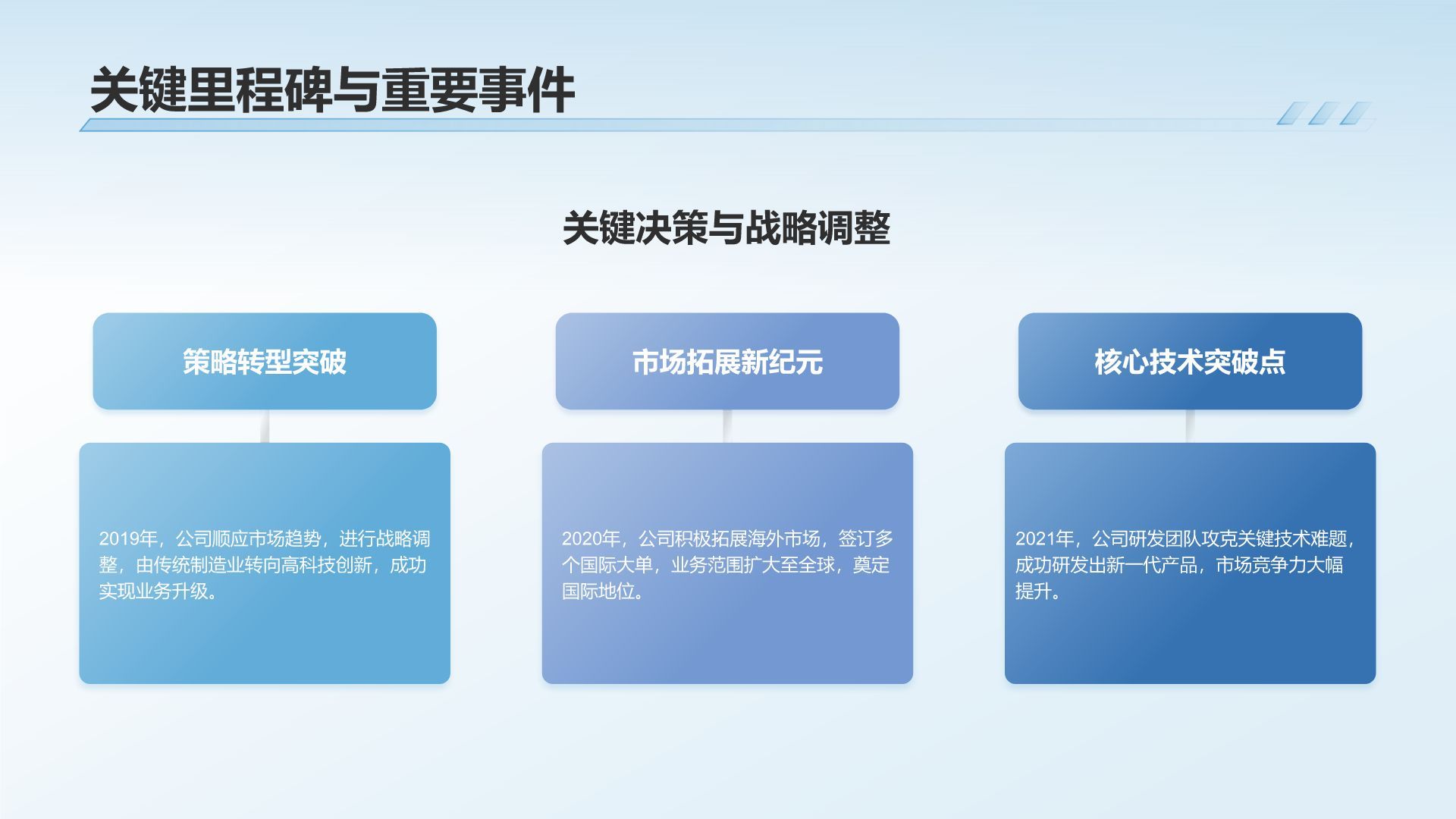 关键里程碑与重要事件

关键决策与战略调整

策略转型突破

2019年，公司顺应市场趋势，进行战略调整，由传统制造业转向高科技创新，成功实现业务升级。

市场拓展新纪元

2020年，公司积极拓展海外市场，签订多个国际大单，业务范围扩大至全球，奠定国际地位。

核心技术突破点

2021年，公司研发团队攻克关键技术难题，成功研发出新一代产品，市场竞争力大幅提升。